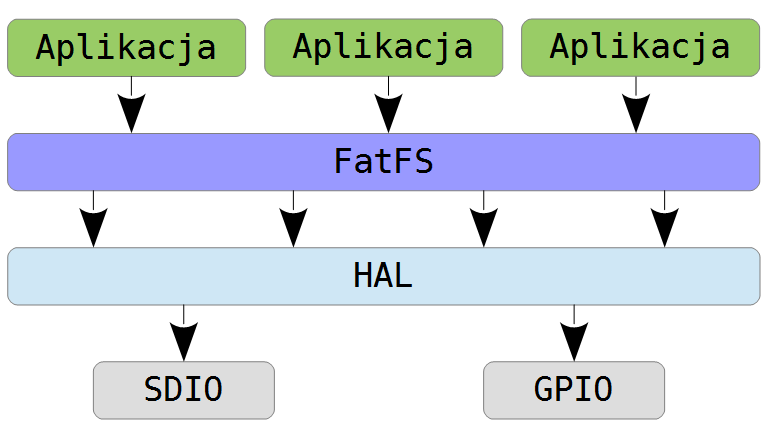 Aplikacja

Aplikacja

Aplikacja

FatFS

HAL

SDIO

GPIO